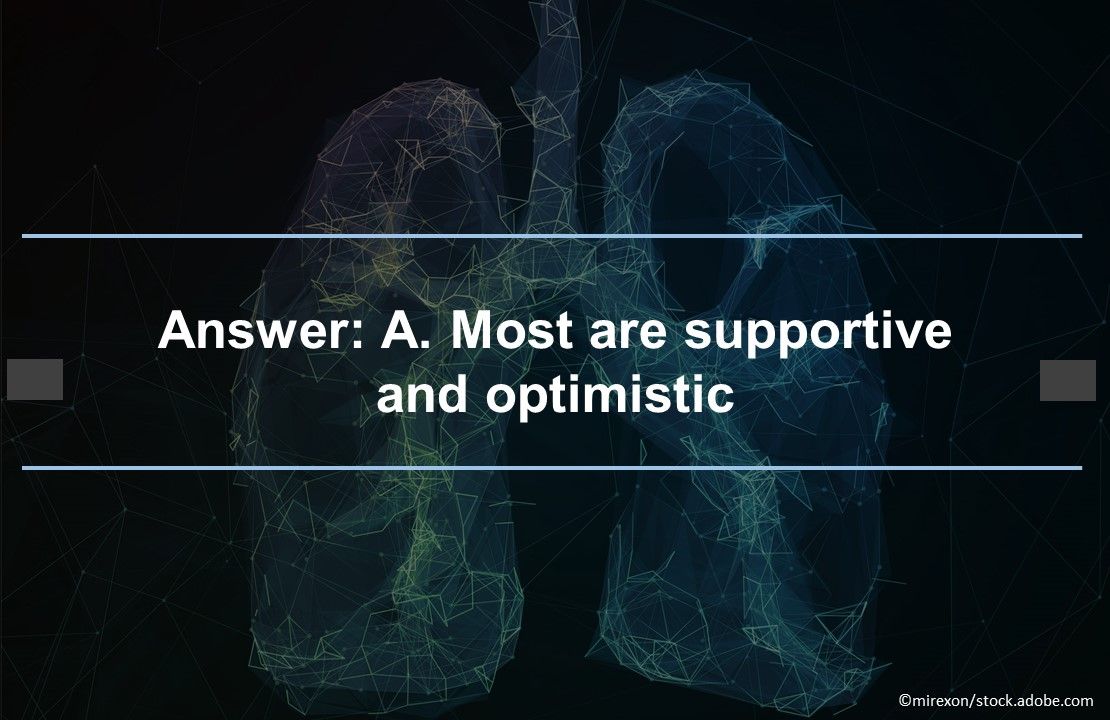 Answer: A. Most are supportive and optimistic

©mirexon/stock.adobe.com